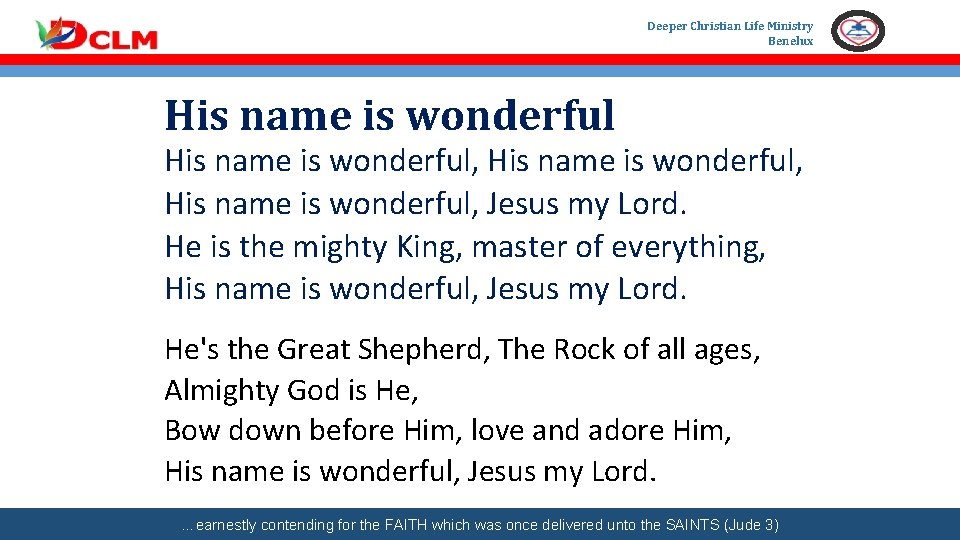 DCLM

Deeper Christian Life Ministry
Benelux

His name is wonderful

His name is wonderful, His name is wonderful,
His name is wonderful, Jesus my Lord.
He is the mighty King, master of everything,
His name is wonderful, Jesus my Lord.

He's the Great Shepherd, The Rock of all ages,
Almighty God is He,
Bow down before Him, love and adore Him,
His name is wonderful, Jesus my Lord.

…earnestly contending for the FAITH which was once delivered unto the SAINTS (Jude 3)